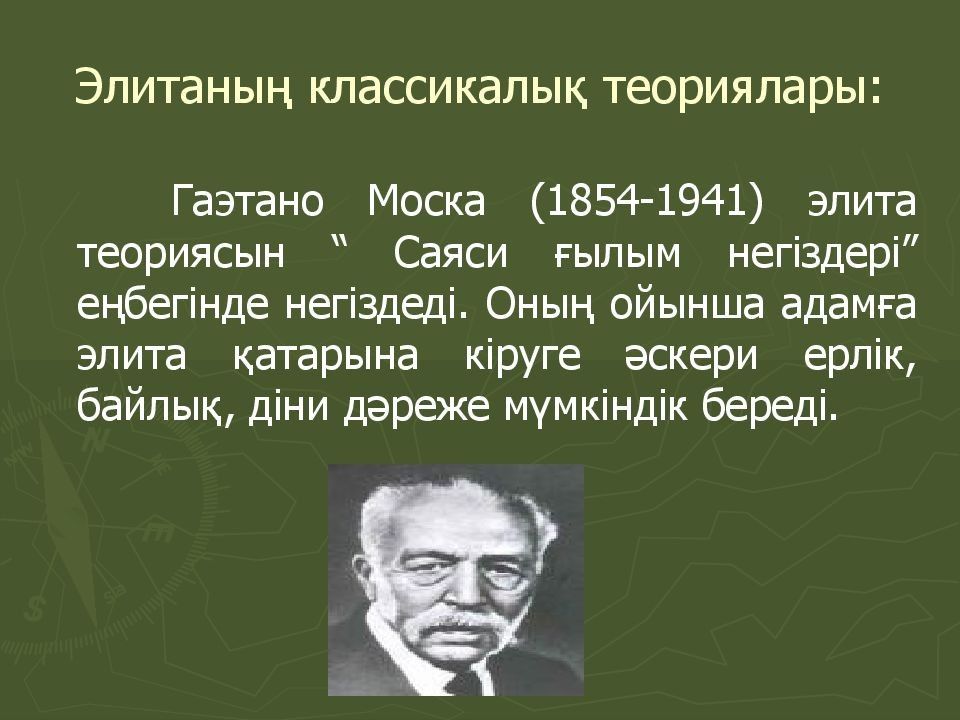 Элитаның классикалық теориялары:

Гаэтано Моска (1854-1941) элита теориясын “ Саяси ғылым негіздері” еңбегінде негіздеді. Оның ойынша адамға элита қатарына кіруге әскери ерлік, байлық, діни дәреже мүмкіндік береді.